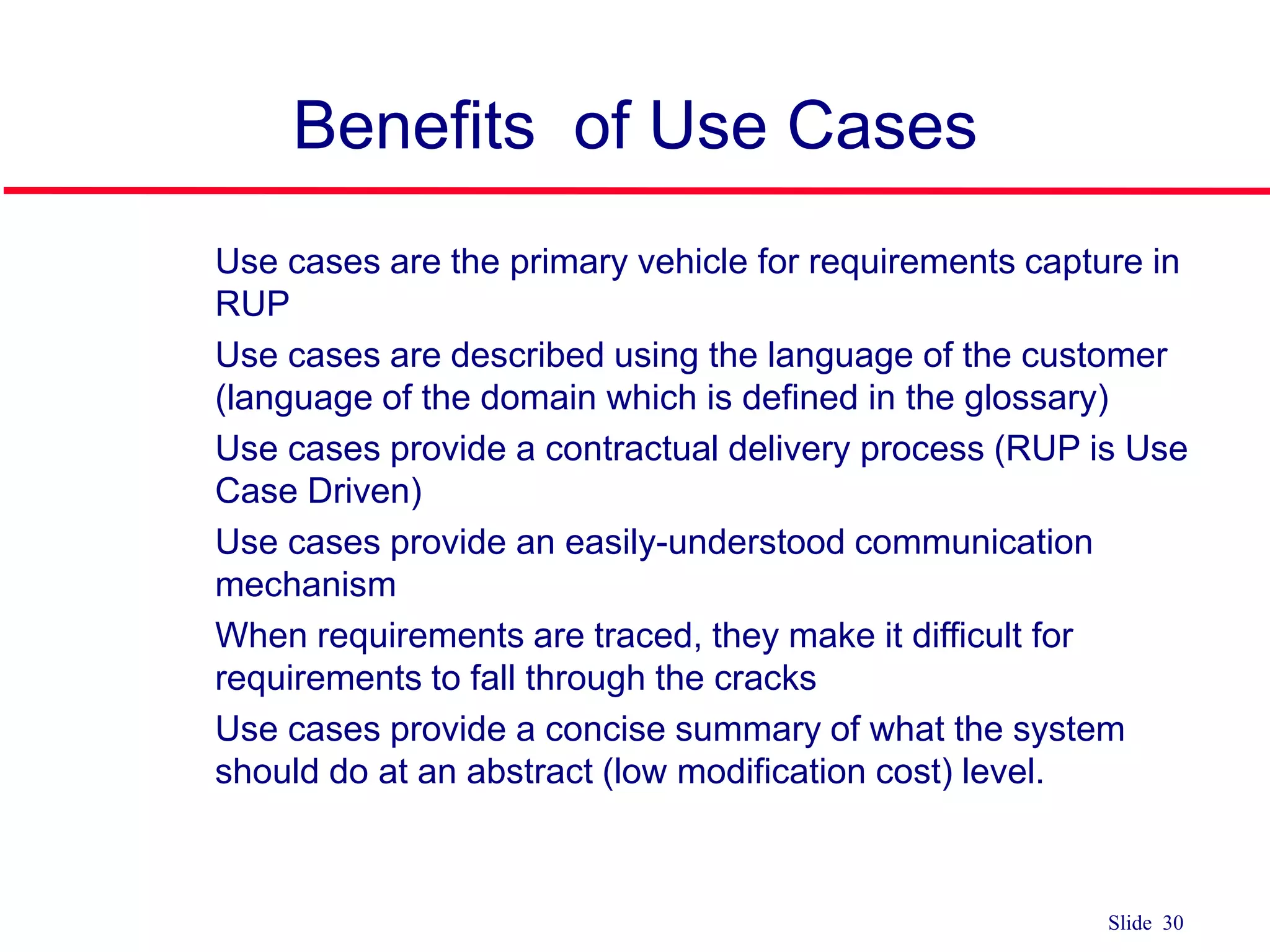 Benefits of Use Cases

Use cases are the primary vehicle for requirements capture in RUP

Use cases are described using the language of the customer (language of the domain which is defined in the glossary)

Use cases provide a contractual delivery process (RUP is Use Case Driven)

Use cases provide an easily-understood communication mechanism

When requirements are traced, they make it difficult for requirements to fall through the cracks

Use cases provide a concise summary of what the system should do at an abstract (low modification cost) level.

Slide 30